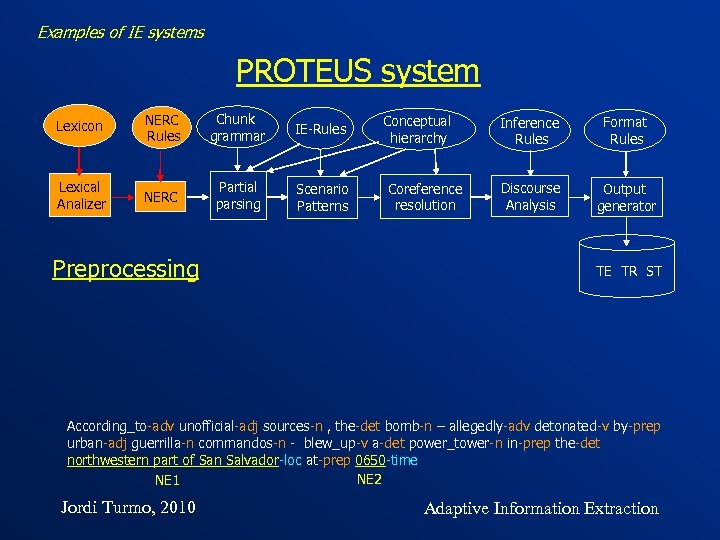 Examples of IE systems

PROTEUS system

Lexicon

NERC Rules

Chunk grammar

IE-Rules

Conceptual hierarchy

Inference Rules

Format Rules

Lexical Analizer

NERC

Partial parsing

Scenario Patterns

Coreference resolution

Discourse Analysis

Output generator

TE TR ST

Preprocessing

According_to-adv unofficial-adj sources-n , the-det bomb-n – allegedly-adv detonated-v by-prep urban-adj guerrilla-n commandos-n - blew_up-v a-det power_tower-n in-prep the-det northwestern part of San Salvador-loc at-prep 0650-time

NE1

NE2

Jordi Turmo, 2010

Adaptive Information Extraction